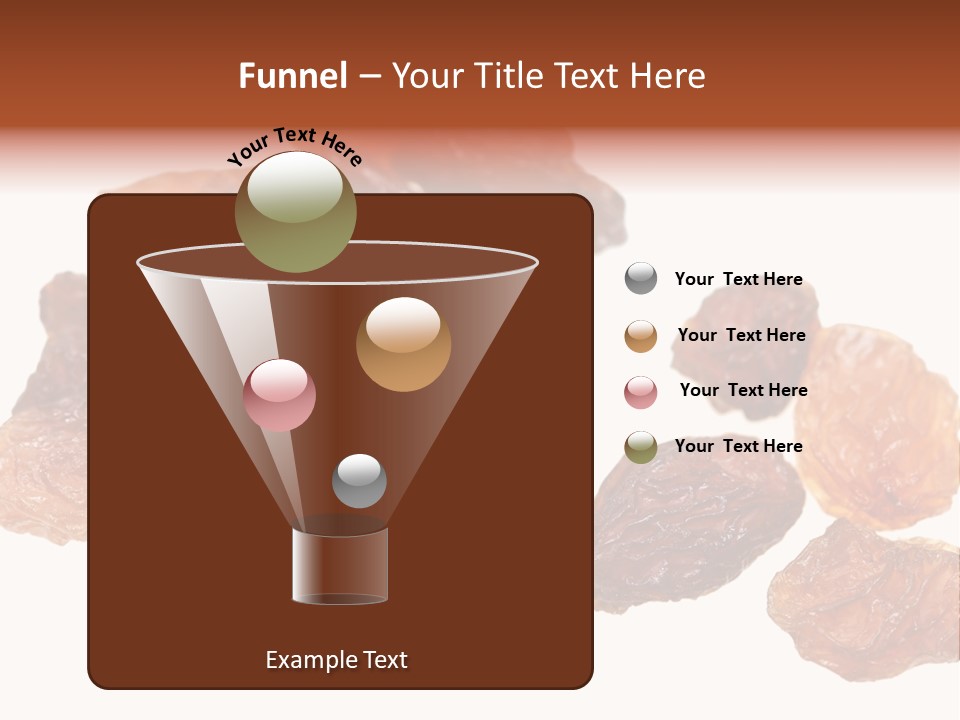 Funnel – Your Title Text Here

Your Text Here

Example Text

Your Text Here

Your Text Here

Your Text Here

Your Text Here